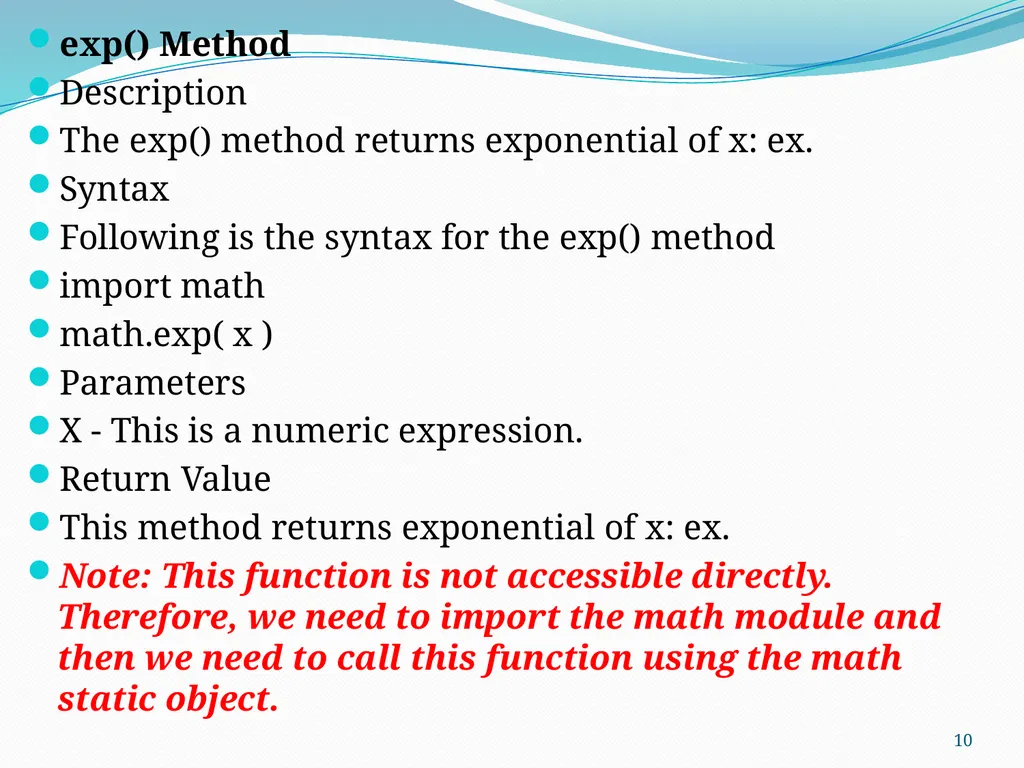 exp() Method

Description

The exp() method returns exponential of x: ex.

Syntax

Following is the syntax for the exp() method

import math

math.exp( x )

Parameters

X - This is a numeric expression.

Return Value

This method returns exponential of x: ex.

Note: This function is not accessible directly. Therefore, we need to import the math module and then we need to call this function using the math static object.

10